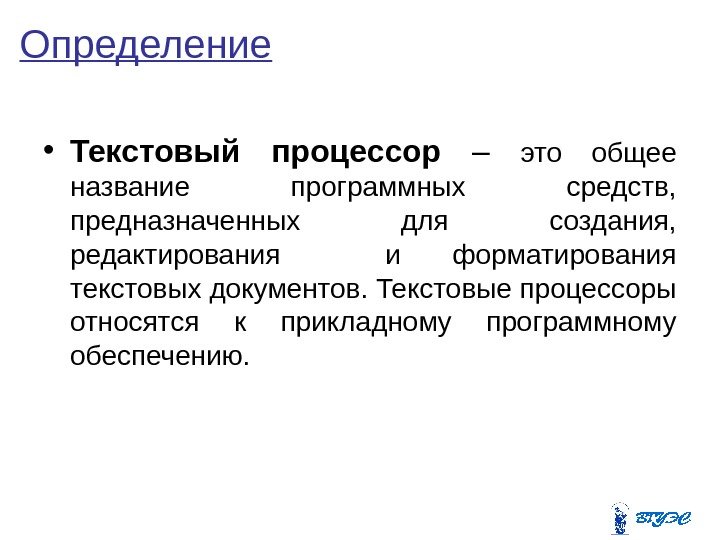 Определение

• Текстовый процессор – это общее название программных средств, предназначенных для создания, редактирования и форматирования текстовых документов. Текстовые процессоры относятся к прикладному программному обеспечению.

ВГУЭС